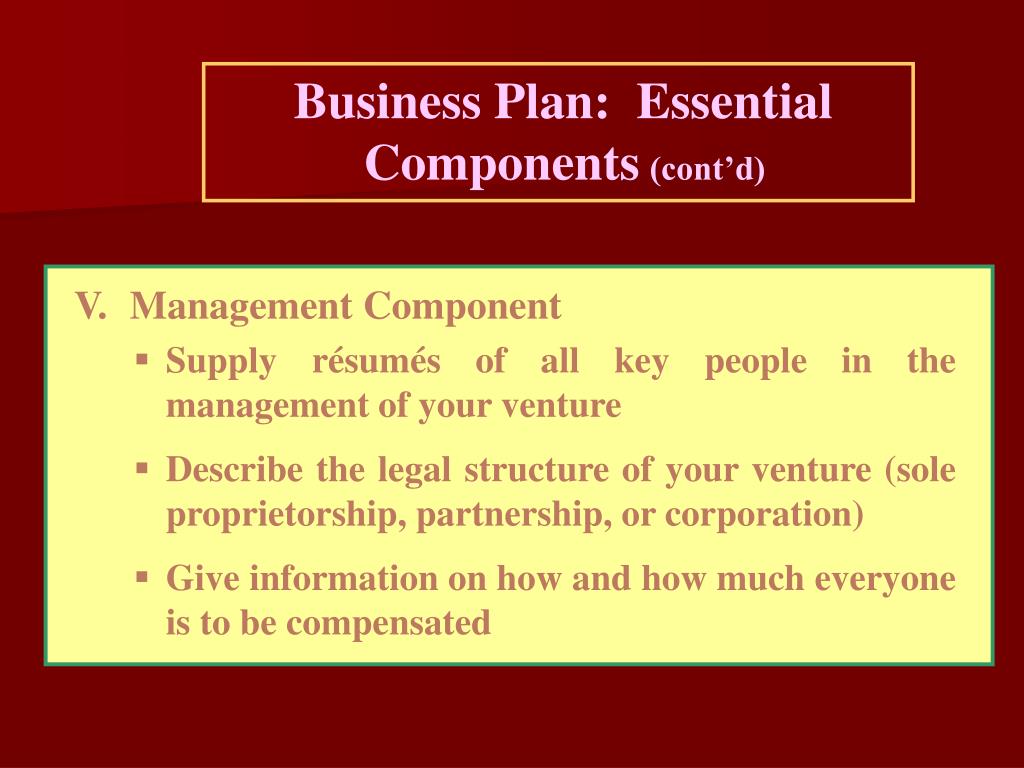 Business Plan: Essential Components (cont’d)

V. Management Component

▪ Supply résumés of all key people in the management of your venture

▪ Describe the legal structure of your venture (sole proprietorship, partnership, or corporation)

▪ Give information on how and how much everyone is to be compensated